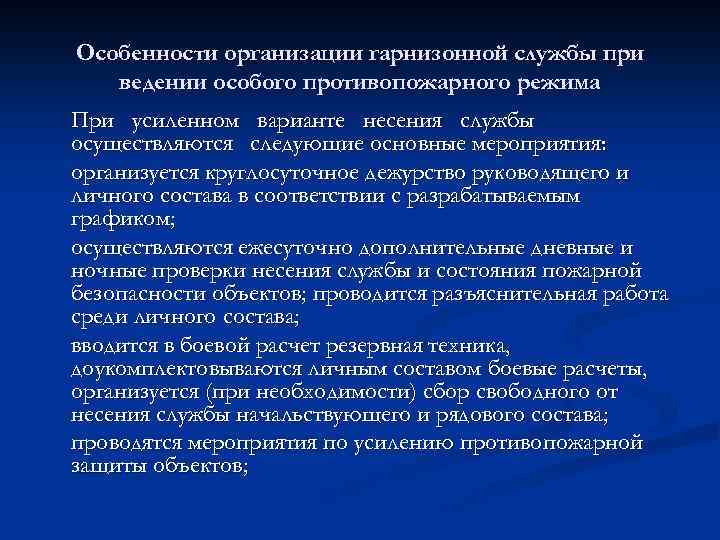 Особенности организации гарнизонной службы при ведении особого противопожарного режима

При усиленном варианте несения службы осуществляются следующие основные мероприятия:

организуется круглосуточное дежурство руководящего и личного состава в соответствии с разрабатываемым графиком;

осуществляются ежесуточно дополнительные дневные и ночные проверки несения службы и состояния пожарной безопасности объектов; проводится разъяснительная работа среди личного состава;

вводится в боевой расчет резервная техника, доукомплектовываются личным составом боевые расчеты, организуется (при необходимости) сбор свободного от несения службы начальствующего и рядового состава;

проводятся мероприятия по усилению противопожарной защиты объектов;